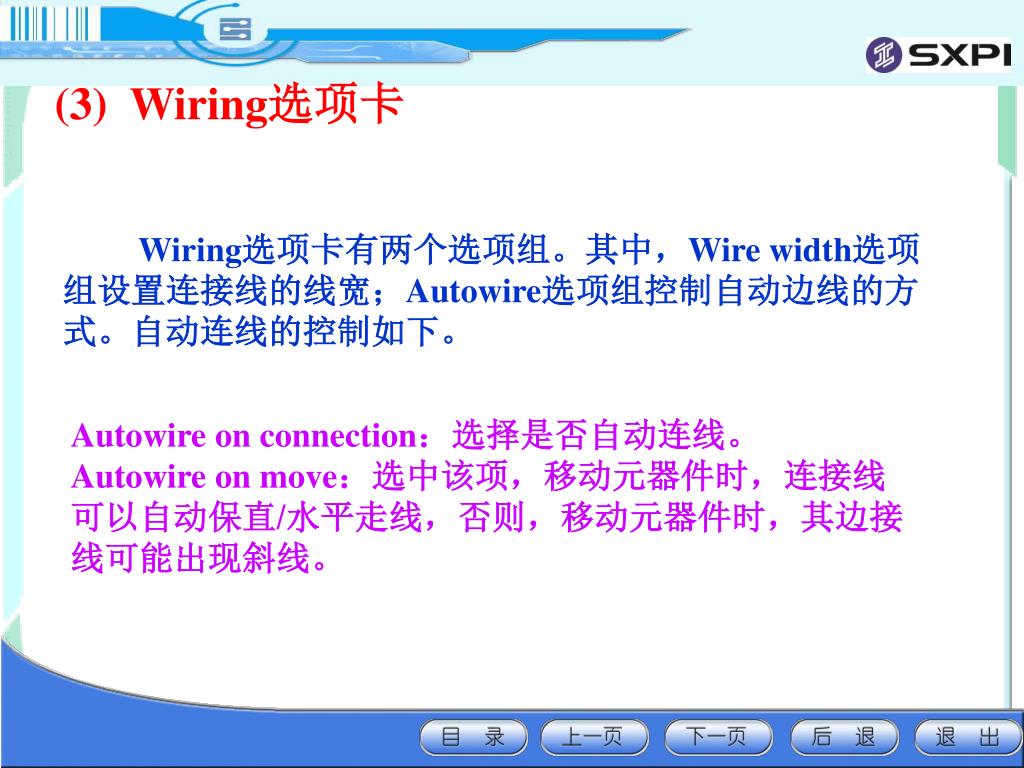 SXPI

(3) Wiring选项卡

Wiring选项卡有两个选项组。其中，Wire width选项组设置连接线的线宽；Autowire选项组控制自动边线的方式。自动连线的控制如下。

Autowire on connection：选择是否自动连线。
Autowire on move：选中该项，移动元器件时，连接线可以自动保直/水平走线，否则，移动元器件时，其边接线可能出现斜线。

目 录 上一页 下一页 后 退 退 出